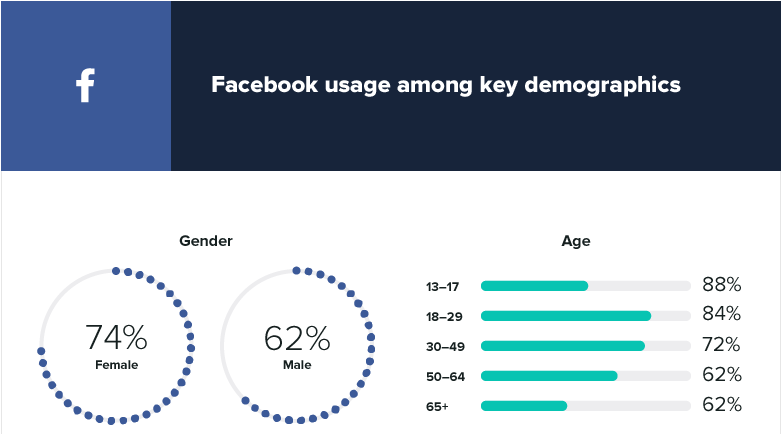 f

Facebook usage among key demographics

Gender

74%
Female

62%
Male

Age

13–17 88%
18–29 84%
30–49 72%
50–64 62%
65+ 62%